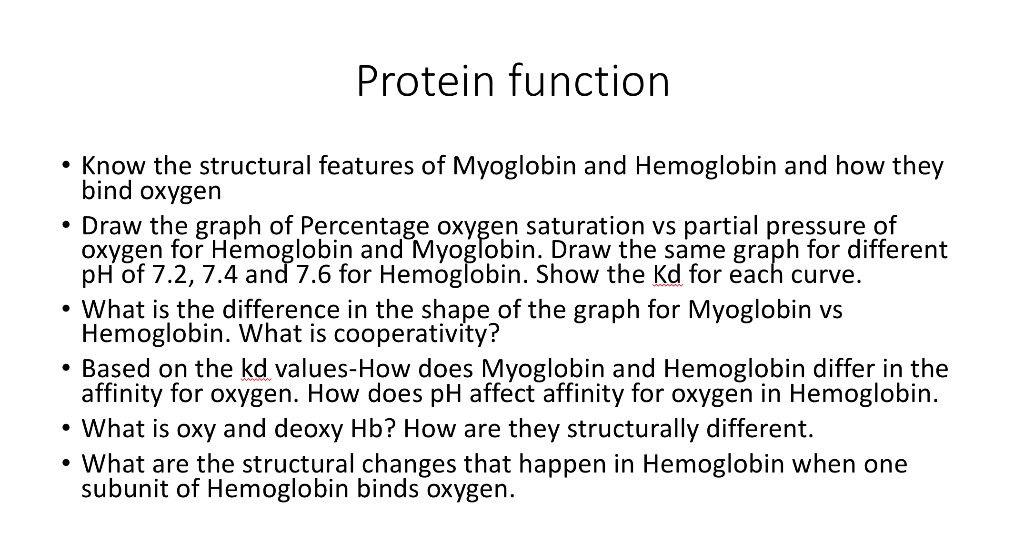 Protein function

• Know the structural features of Myoglobin and Hemoglobin and how they bind oxygen

• Draw the graph of Percentage oxygen saturation vs partial pressure of oxygen for Hemoglobin and Myoglobin. Draw the same graph for different pH of 7.2, 7.4 and 7.6 for Hemoglobin. Show the Kd for each curve.

• What is the difference in the shape of the graph for Myoglobin vs Hemoglobin. What is cooperativity?

• Based on the kd values-How does Myoglobin and Hemoglobin differ in the affinity for oxygen. How does pH affect affinity for oxygen in Hemoglobin.

• What is oxy and deoxy Hb? How are they structurally different.

• What are the structural changes that happen in Hemoglobin when one subunit of Hemoglobin binds oxygen.